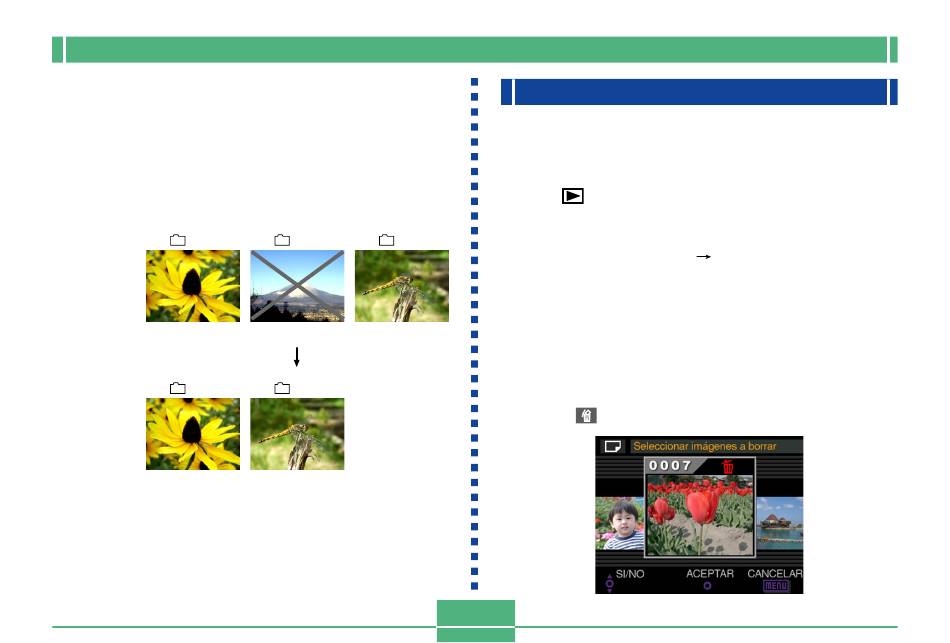 Seleccionar imágenes a borrar

0007

SI/NO

ACEPTAR

CANCELAR

MENU